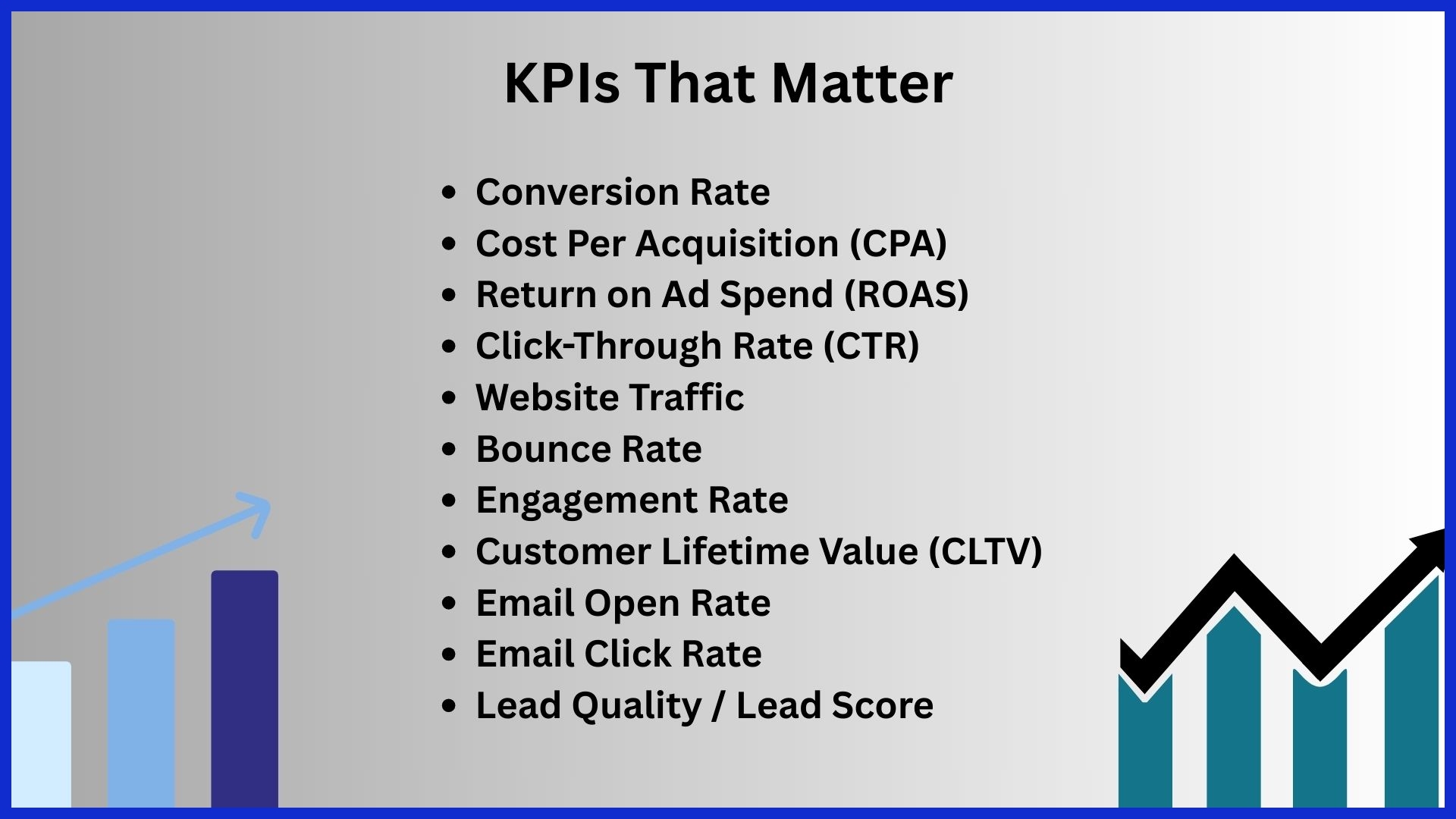 KPIs That Matter

- Conversion Rate
- Cost Per Acquisition (CPA)
- Return on Ad Spend (ROAS)
- Click-Through Rate (CTR)
- Website Traffic
- Bounce Rate
- Engagement Rate
- Customer Lifetime Value (CLTV)
- Email Open Rate
- Email Click Rate
- Lead Quality / Lead Score